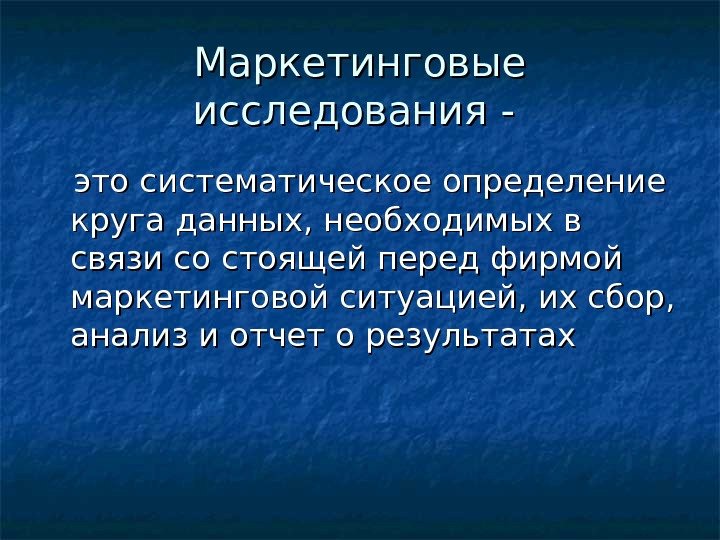 Маркетинговые исследования -

это систематическое определение круга данных, необходимых в связи со стоящей перед фирмой маркетинговой ситуацией, их сбор, анализ и отчет о результатах